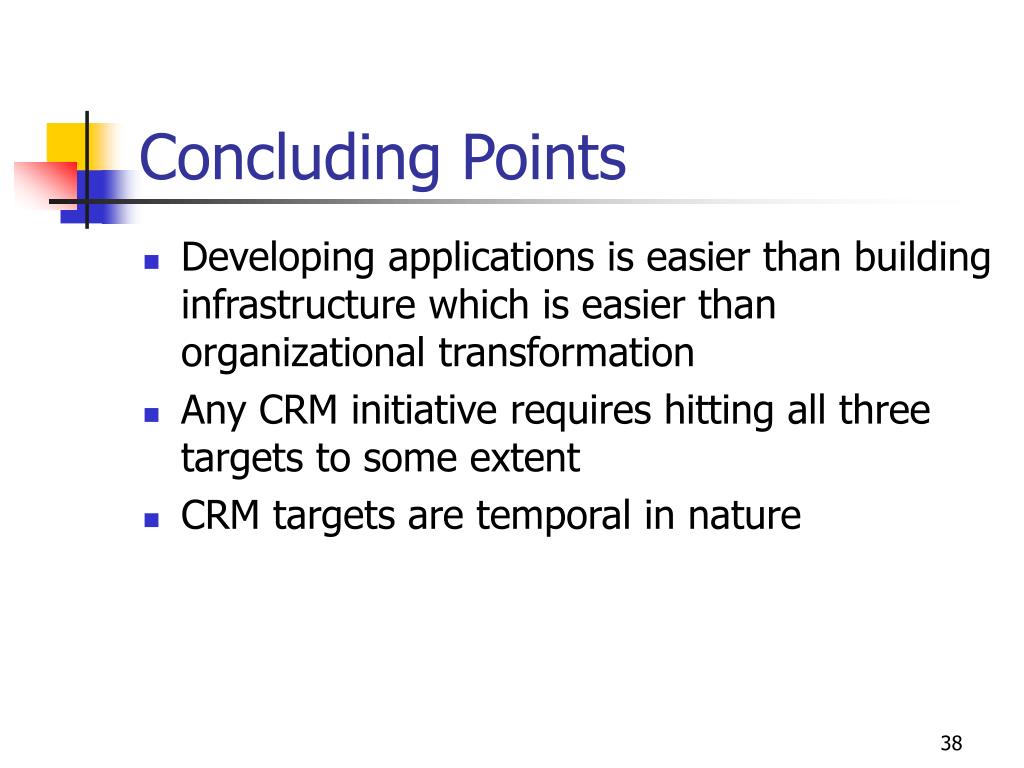 Concluding Points

- Developing applications is easier than building infrastructure which is easier than organizational transformation
- Any CRM initiative requires hitting all three targets to some extent
- CRM targets are temporal in nature

38